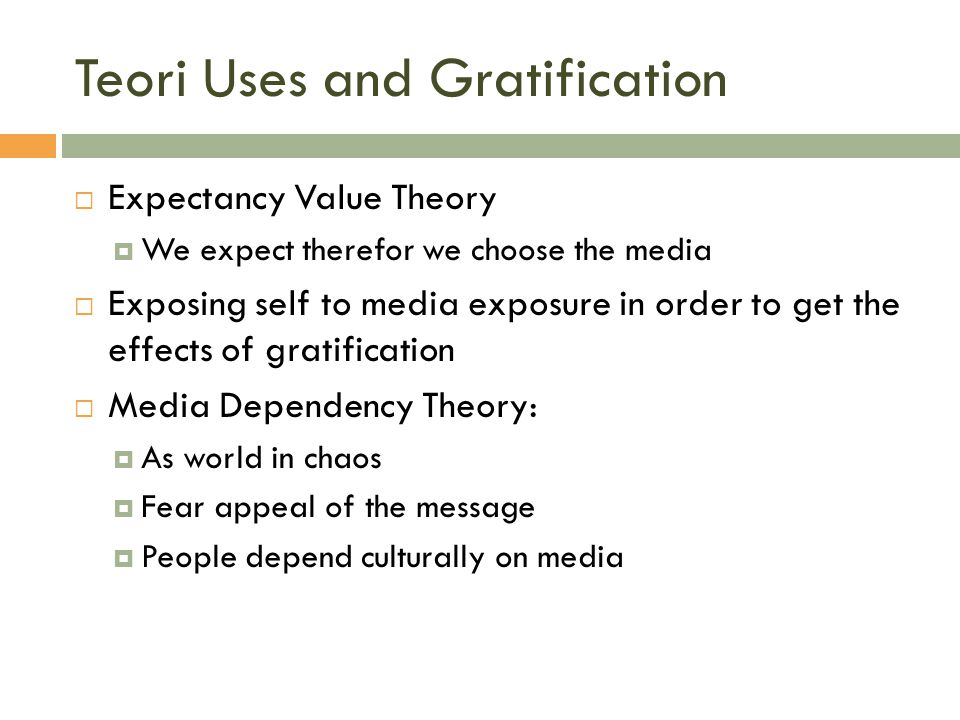 Teori Uses and Gratification

Expectancy Value Theory

We expect therefor we choose the media

Exposing self to media exposure in order to get the effects of gratification

Media Dependency Theory:

As world in chaos

Fear appeal of the message

People depend culturally on media